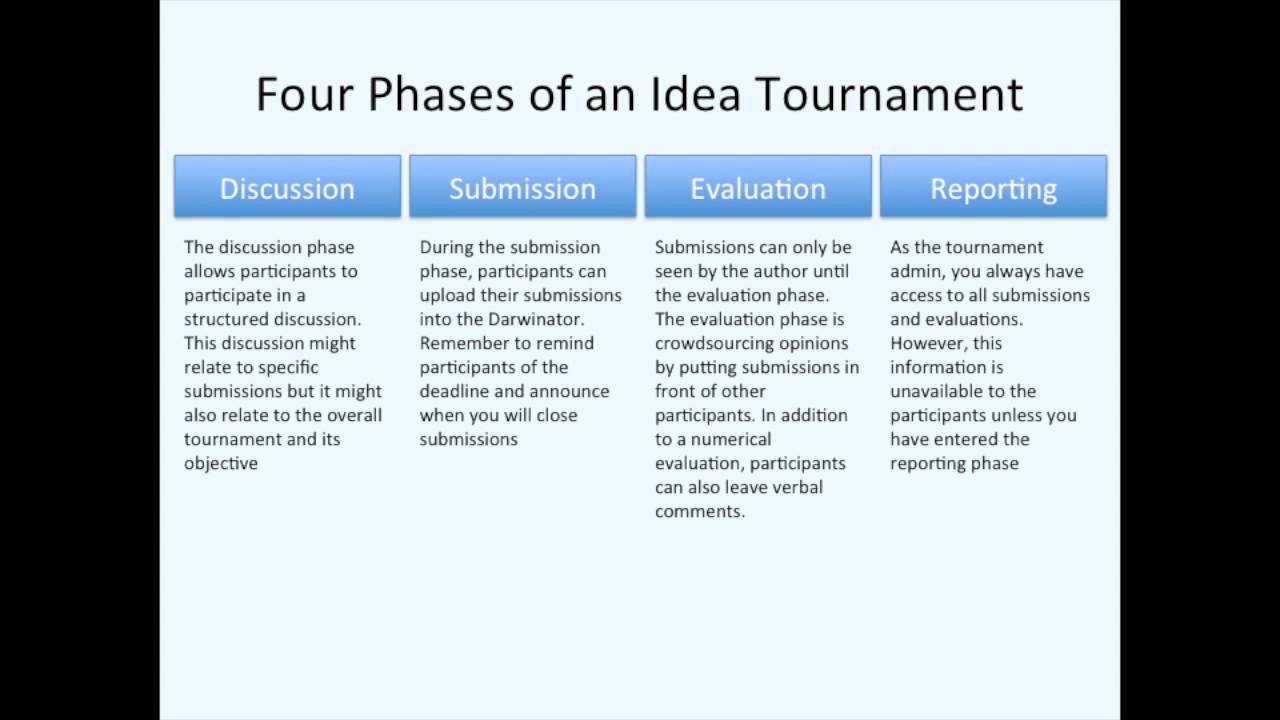 Four Phases of an Idea Tournament

Discussion

The discussion phase allows participants to participate in a structured discussion. This discussion might relate to specific submissions but it might also relate to the overall tournament and its objective

Submission

During the submission phase, participants can upload their submissions into the Darwinator. Remember to remind participants of the deadline and announce when you will close submissions

Evaluation

Submissions can only be seen by the author until the evaluation phase. The evaluation phase is crowdsourcing opinions by putting submissions in front of other participants. In addition to a numerical evaluation, participants can also leave verbal comments.

Reporting

As the tournament admin, you always have access to all submissions and evaluations. However, this information is unavailable to the participants unless you have entered the reporting phase